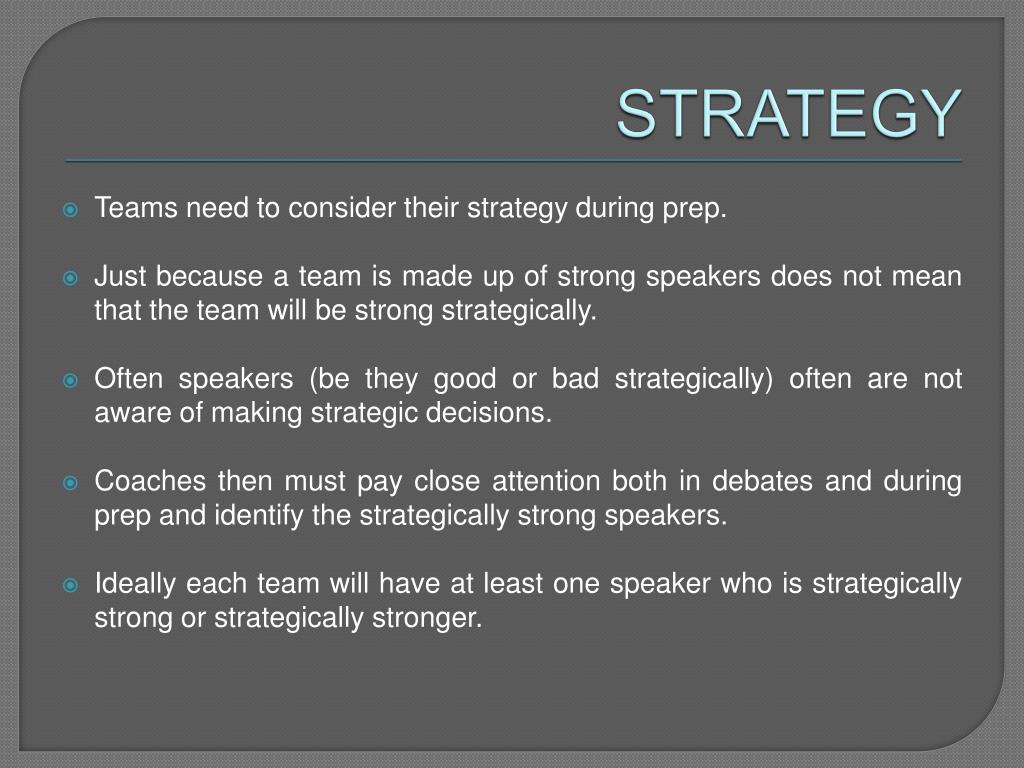 STRATEGY

Teams need to consider their strategy during prep.

Just because a team is made up of strong speakers does not mean that the team will be strong strategically.

Often speakers (be they good or bad strategically) often are not aware of making strategic decisions.

Coaches then must pay close attention both in debates and during prep and identify the strategically strong speakers.

Ideally each team will have at least one speaker who is strategically strong or strategically stronger.